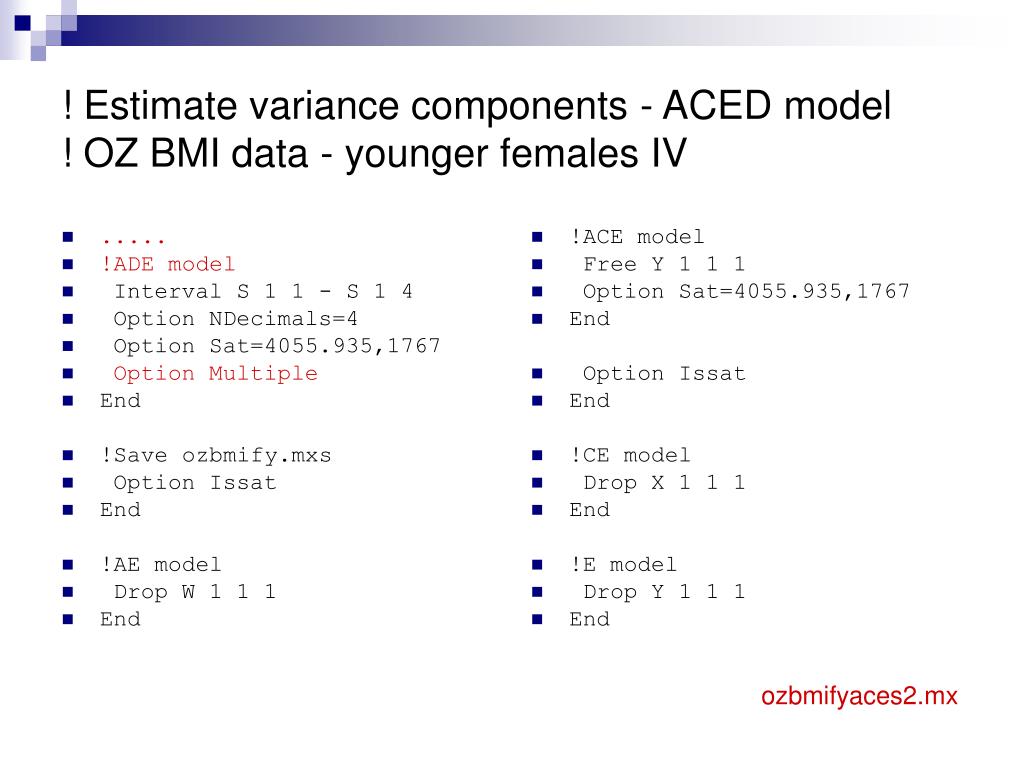 ! Estimate variance components - ACED model
! OZ BMI data - younger females IV

.....
!ADE model
Interval S 1 1 - S 1 4
Option NDecimals=4
Option Sat=4055.935,1767
Option Multiple
End

!Save ozbmify.mxs
Option Issat
End

!AE model
Drop W 1 1 1
End

!ACE model
Free Y 1 1 1
Option Sat=4055.935,1767
End

Option Issat
End

!CE model
Drop X 1 1 1
End

!E model
Drop Y 1 1 1
End

ozbmifyaces2.mx